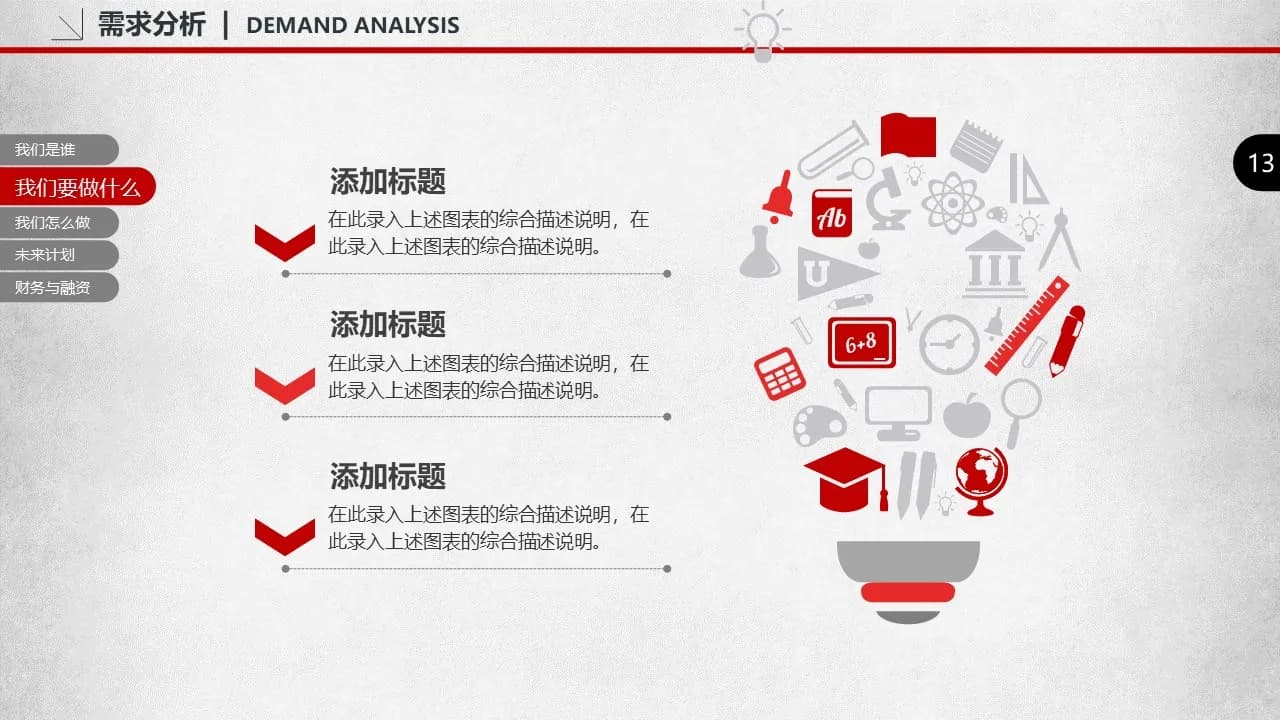 需求分析 | DEMAND ANALYSIS

我们是谁
我们要做什么
我们怎么做
未来计划
财务与融资

13

添加标题
在此录入上述图表的综合描述说明，在此录入上述图表的综合描述说明。

添加标题
在此录入上述图表的综合描述说明，在此录入上述图表的综合描述说明。

添加标题
在此录入上述图表的综合描述说明，在此录入上述图表的综合描述说明。

Ab
U
6+8